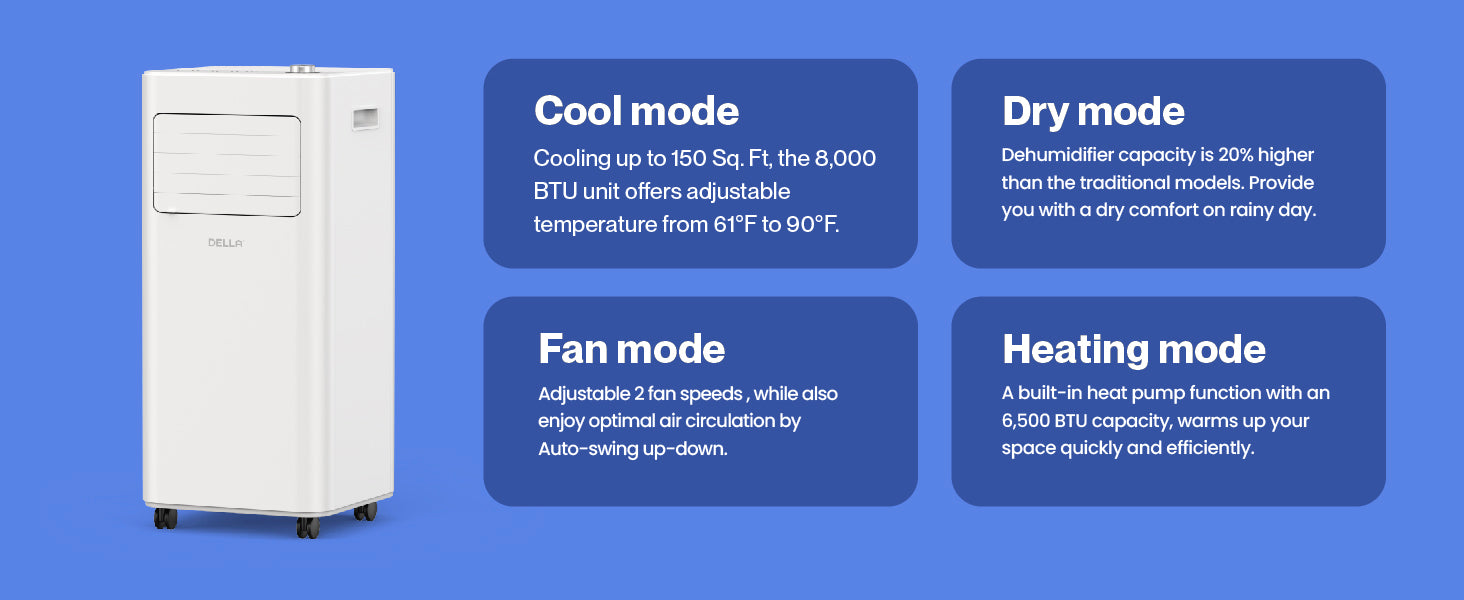 DELLA

Cool mode

Cooling up to 150 Sq. Ft, the 8,000 BTU unit offers adjustable temperature from 61°F to 90°F.

Dry mode

Dehumidifier capacity is 20% higher than the traditional models. Provide you with a dry comfort on rainy day.

Fan mode

Adjustable 2 fan speeds , while also enjoy optimal air circulation by Auto-swing up-down.

Heating mode

A built-in heat pump function with an 6,500 BTU capacity, warms up your space quickly and efficiently.